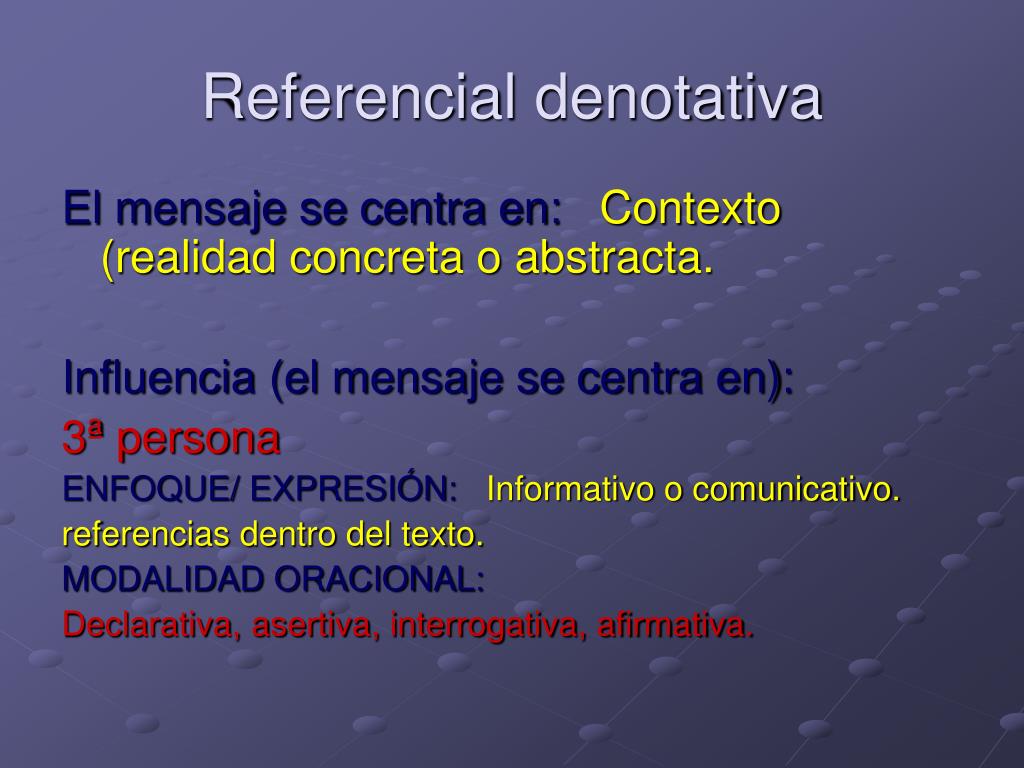 Referencial denotativa

El mensaje se centra en: Contexto (realidad concreta o abstracta.

Influencia (el mensaje se centra en):
3ª persona
ENFOQUE/ EXPRESIÓN: Informativo o comunicativo.
referencias dentro del texto.
MODALIDAD ORACIONAL:
Declarativa, asertiva, interrogativa, afirmativa.